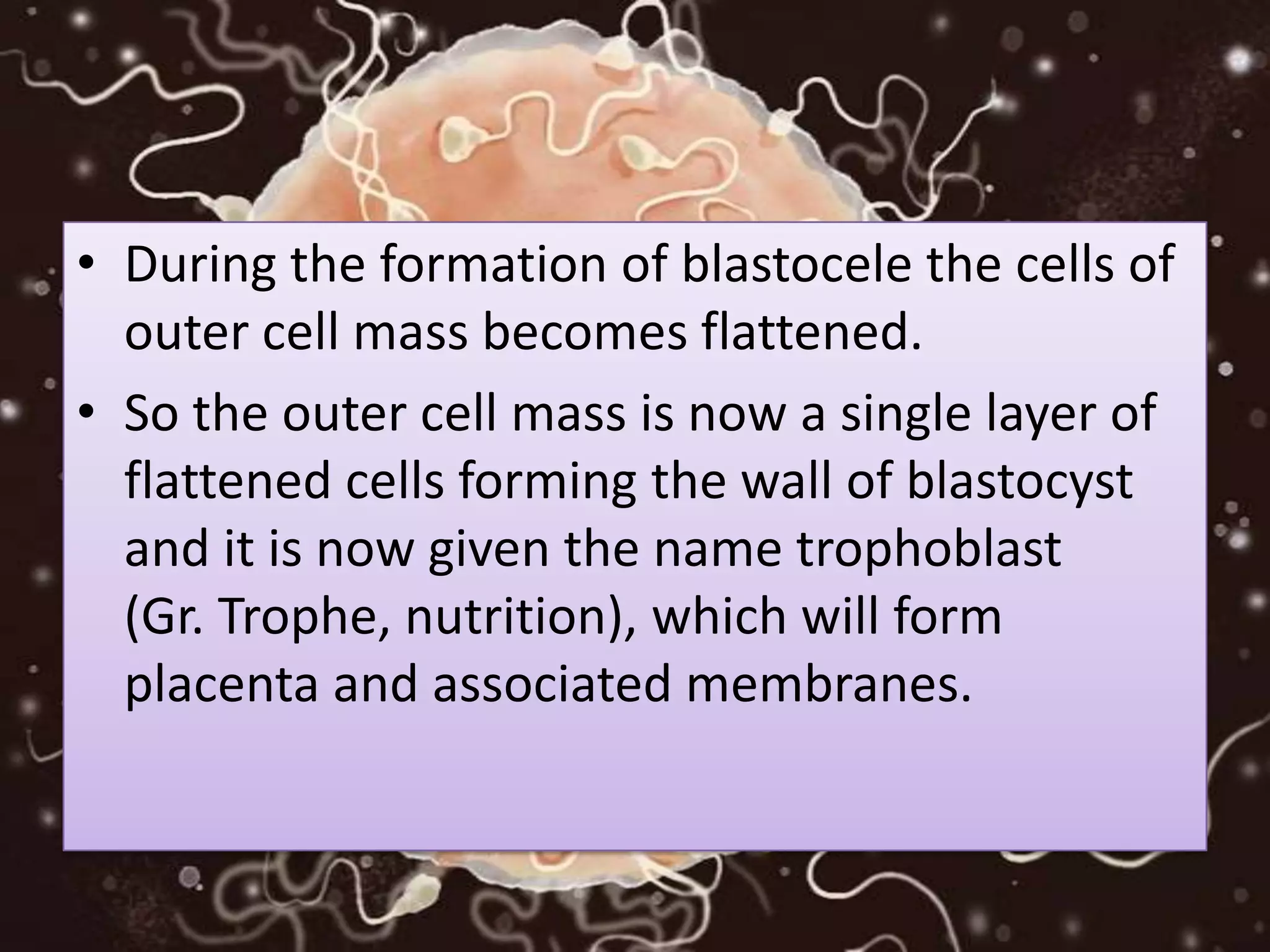 • During the formation of blastocele the cells of outer cell mass becomes flattened.

• So the outer cell mass is now a single layer of flattened cells forming the wall of blastocyst and it is now given the name trophoblast (Gr. Trophe, nutrition), which will form placenta and associated membranes.